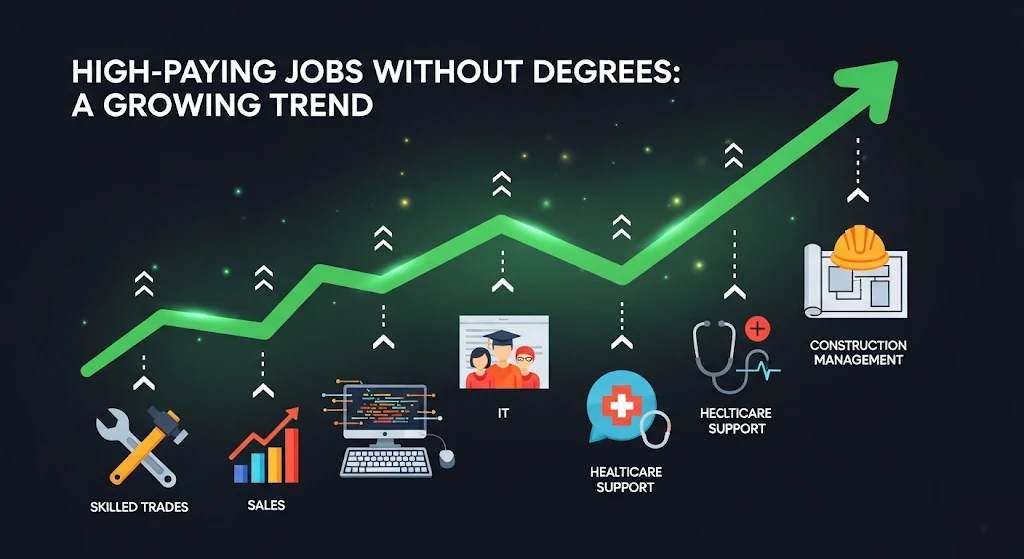 HIGH-PAYING JOBS WITHOUT DEGREES: A GROWING TREND

SKILLED TRADES

SALES

IT

HEALTICARE SUPPORT

HECLTICARE SUPPORT

CONSTRUCTION MANAGEMENT